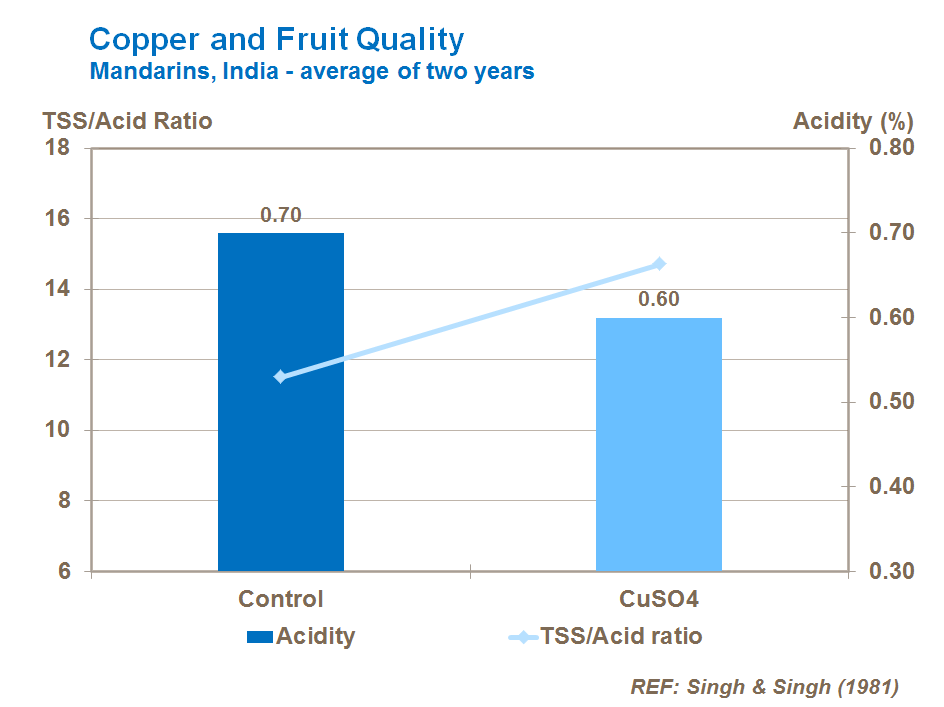 Copper and Fruit Quality
Mandarins, India - average of two years

TSS/Acid Ratio
Acidity (%)

18
16
14
12
10
8
6

0.80
0.70
0.60
0.50
0.40
0.30

0.70
0.60

Control
CuSO4

Acidity
TSS/Acid ratio

REF: Singh & Singh (1981)